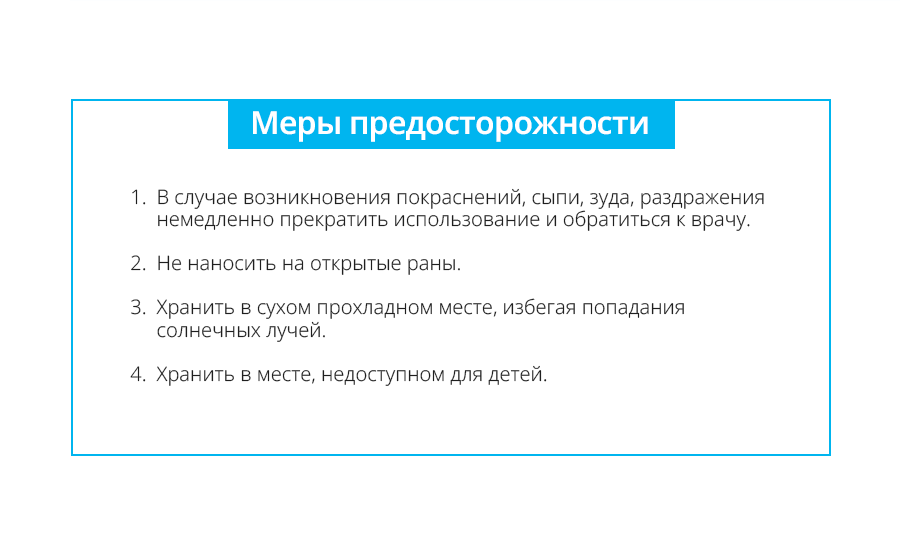 Меры предосторожности

1. В случае возникновения покраснений, сыпи, зуда, раздражения немедленно прекратить использование и обратиться к врачу.

2. Не наносить на открытые раны.

3. Хранить в сухом прохладном месте, избегая попадания солнечных лучей.

4. Хранить в месте, недоступном для детей.